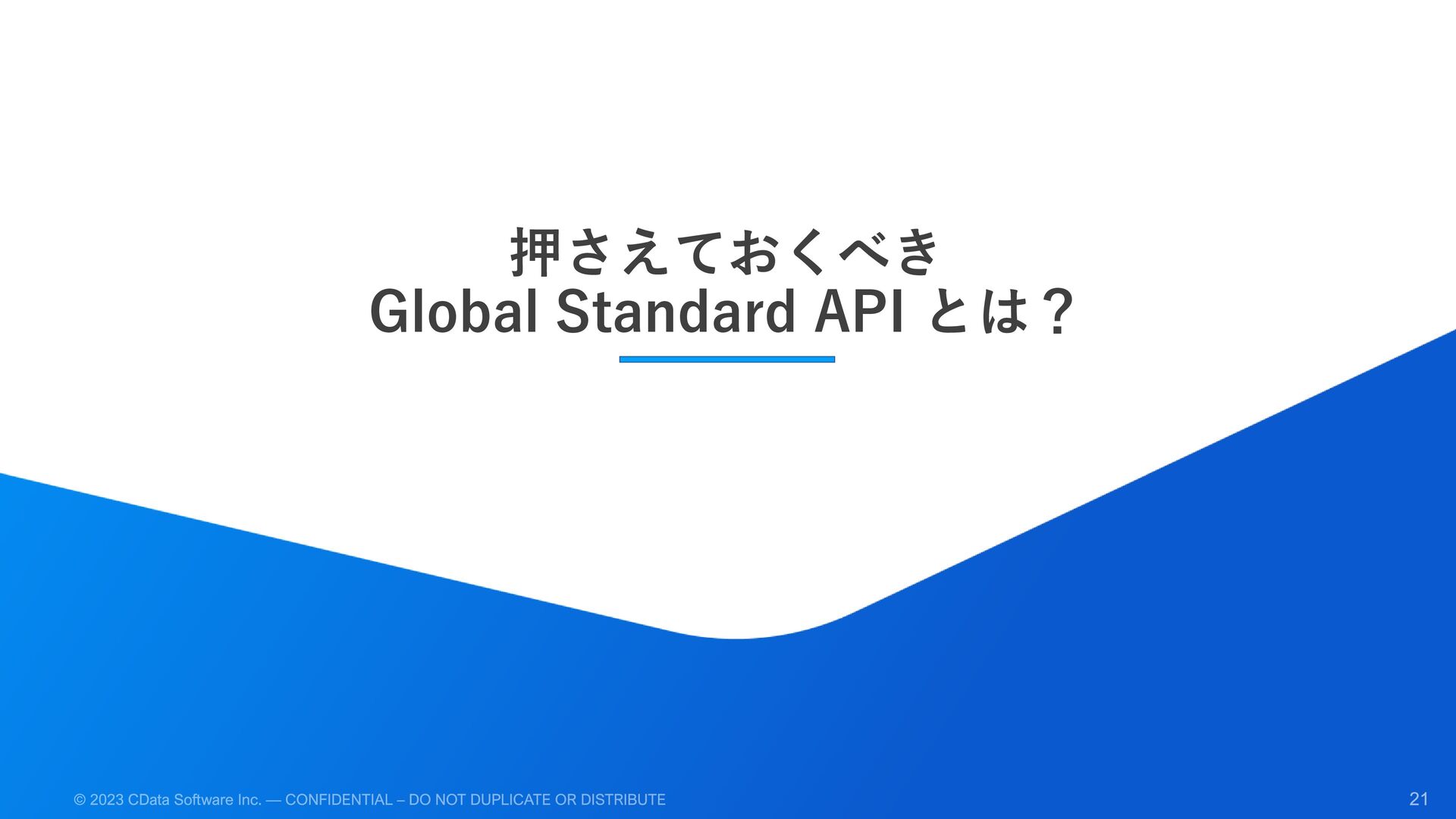 押さえておくべき
Global Standard API とは？

© 2023 CData Software Inc. — CONFIDENTIAL – DO NOT DUPLICATE OR DISTRIBUTE

21